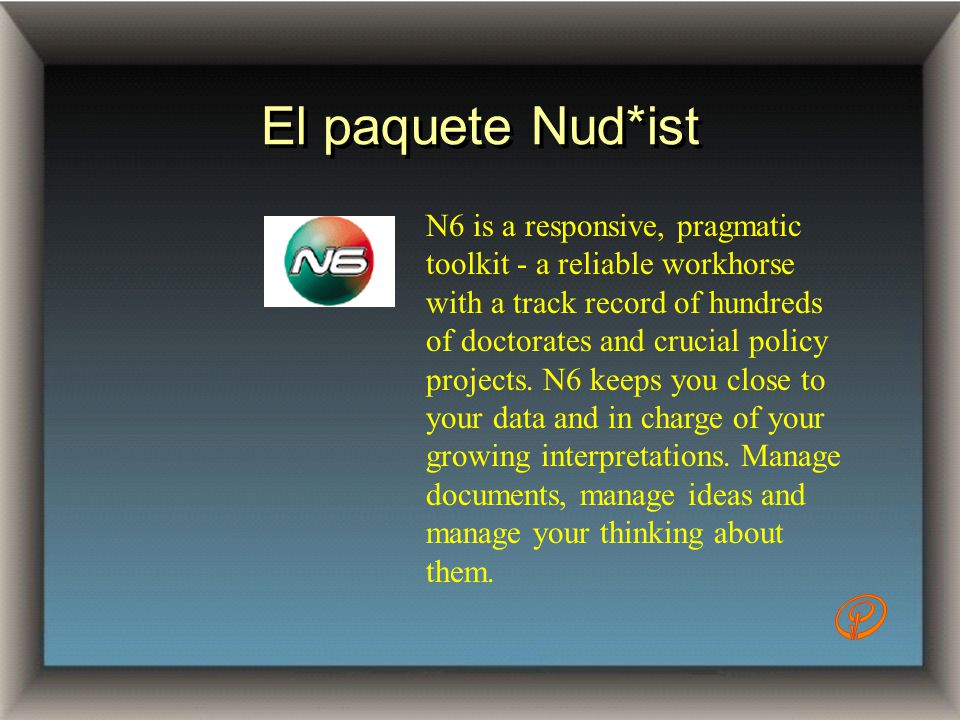 El paquete Nud*ist

N6

N6 is a responsive, pragmatic toolkit - a reliable workhorse with a track record of hundreds of doctorates and crucial policy projects. N6 keeps you close to your data and in charge of your growing interpretations. Manage documents, manage ideas and manage your thinking about them.